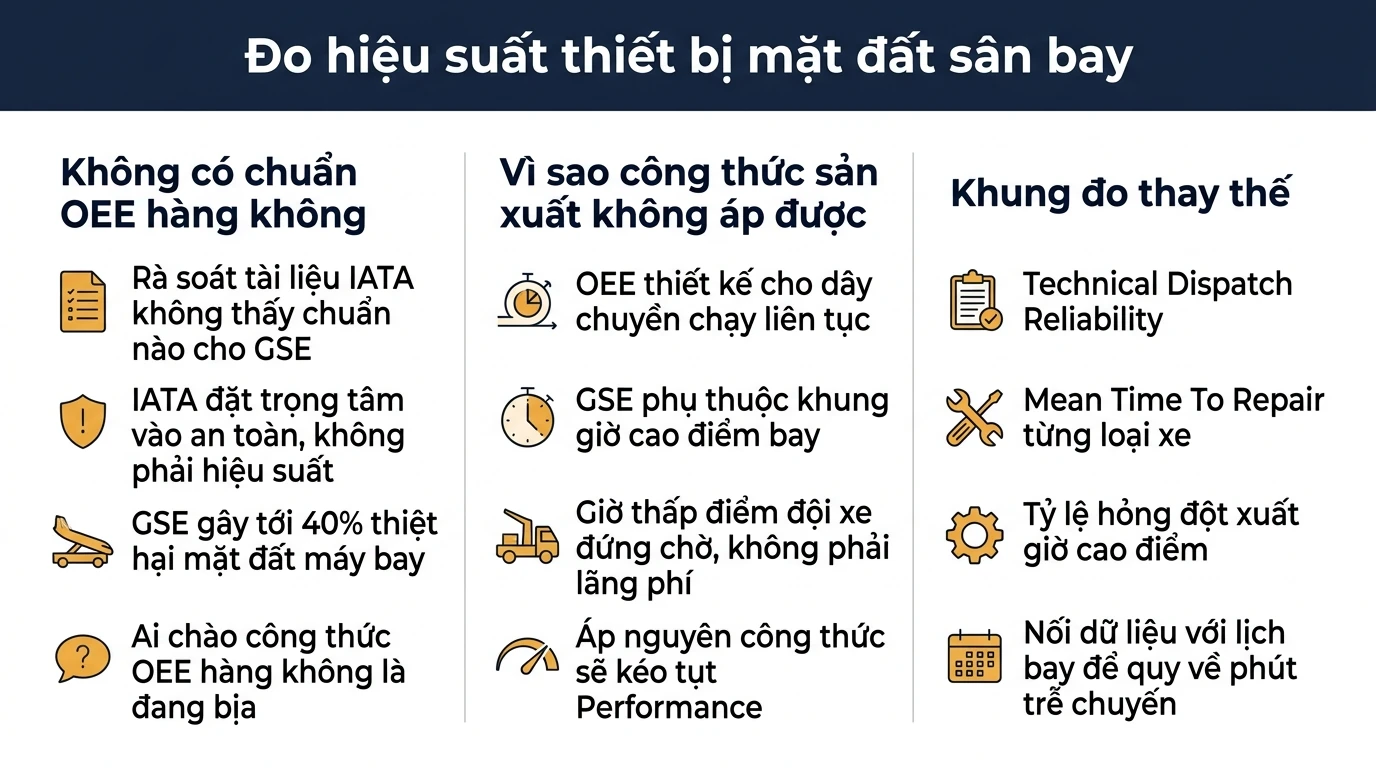 Đo hiệu suất thiết bị mặt đất sân bay

Không có chuẩn OEE hàng không

Rà soát tài liệu IATA không thấy chuẩn nào cho GSE

IATA đặt trọng tâm vào an toàn, không phải hiệu suất

GSE gây tới 40% thiệt hại mặt đất máy bay

Ai chào công thức OEE hàng không là đang bịa

Vì sao công thức sản xuất không áp được

OEE thiết kế cho dây chuyền chạy liên tục

GSE phụ thuộc khung giờ cao điểm bay

Giờ thấp điểm đội xe đứng chờ, không phải lãng phí

Áp nguyên công thức sẽ kéo tụt Performance

Khung đo thay thế

Technical Dispatch Reliability

Mean Time To Repair từng loại xe

Tỷ lệ hỏng đột xuất giờ cao điểm

Nối dữ liệu với lịch bay để quy về phút trễ chuyến